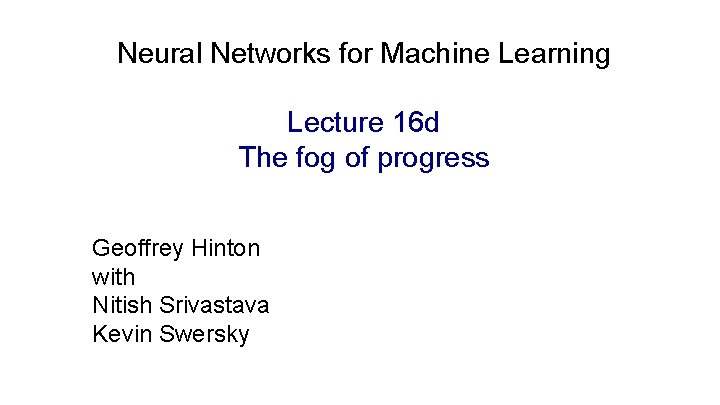 Neural Networks for Machine Learning

Lecture 16d
The fog of progress

Geoffrey Hinton
with
Nitish Srivastava
Kevin Swersky